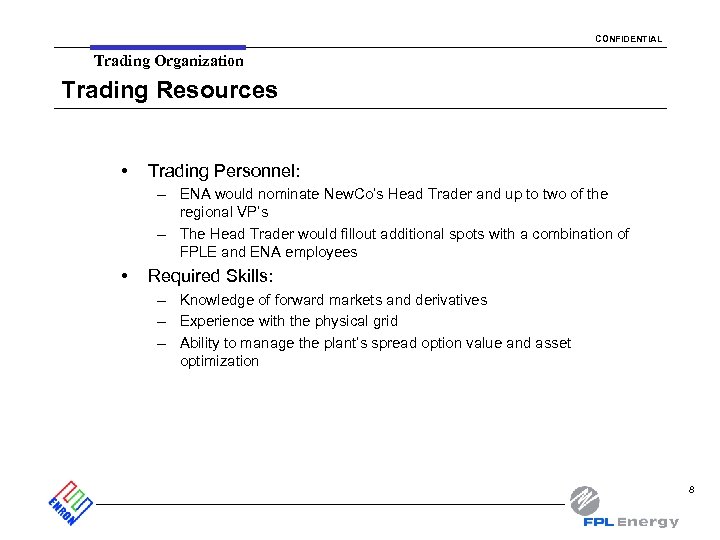 CONFIDENTIAL

Trading Organization

Trading Resources

• Trading Personnel:
– ENA would nominate NewCo's Head Trader and up to two of the regional VP's
– The Head Trader would fillout additional spots with a combination of FPLE and ENA employees

• Required Skills:
– Knowledge of forward markets and derivatives
– Experience with the physical grid
– Ability to manage the plant's spread option value and asset optimization

8

ENRON

FPL Energy